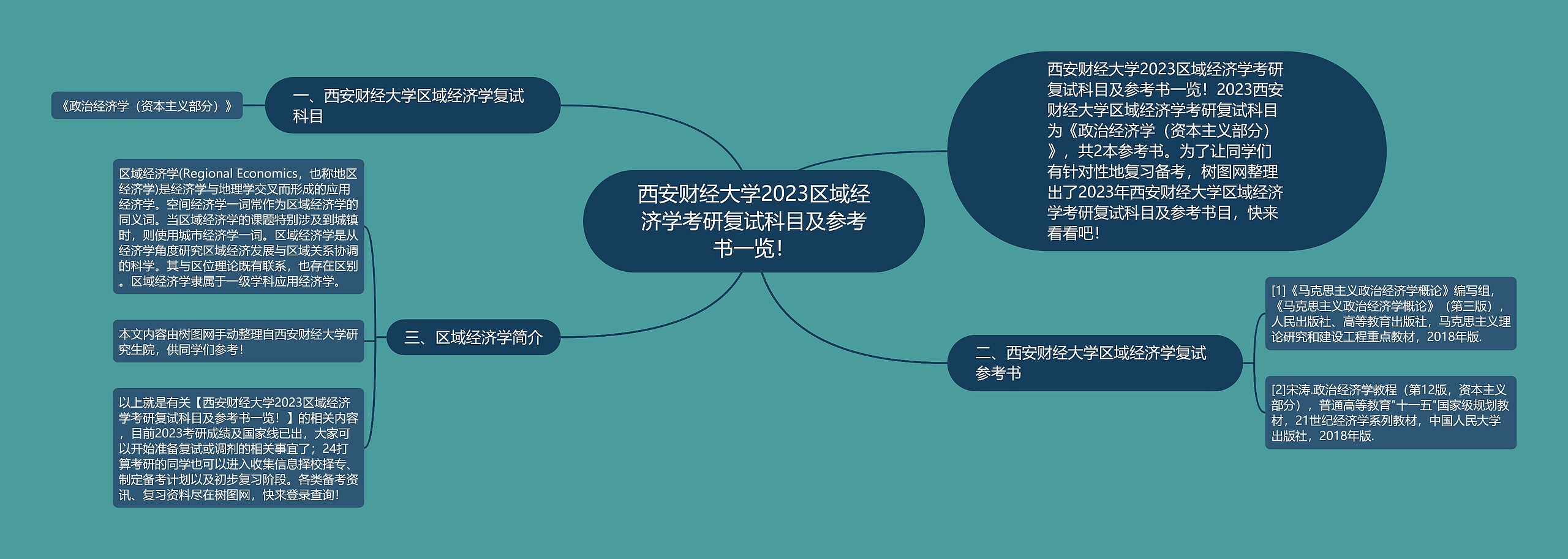 西安财经大学2023区域经济学考研复试科目及参考书一览！

西安财经大学2023区域经济学考研复试科目及参考书一览！2023西安财经大学区域经济学考研复试科目为《政治经济学（资本主义部分）》，共2本参考书。为了让同学们有针对性地复习备考，树图网整理出了2023年西安财经大学区域经济学考研复试科目及参考书目，快来看看吧！

一、西安财经大学区域经济学复试科目

《政治经济学（资本主义部分）》

二、西安财经大学区域经济学复试参考书

[1]《马克思主义政治经济学概论》编写组，《马克思主义政治经济学概论》（第三版），人民出版社、高等教育出版社，马克思主义理论研究和建设工程重点教材，2018年版.

[2]宋涛.政治经济学教程（第12版，资本主义部分），普通高等教育"十一五"国家级规划教材，21世纪经济学系列教材，中国人民大学出版社，2018年版.

三、区域经济学简介

区域经济学(Regional Economics，也称地区经济学)是经济学与地理学交叉而形成的应用经济学。空间经济学一词常作为区域经济学的同义词。当区域经济学的课题特别涉及到城镇时，则使用城市经济学一词。区域经济学是从经济学角度研究区域经济发展与区域关系协调的科学。其与区位理论既有联系，也存在区别。区域经济学隶属于一级学科应用经济学。

本文内容由树图网手动整理自西安财经大学研究生院，供同学们参考！

以上就是有关【西安财经大学2023区域经济学考研复试科目及参考书一览！】的相关内容，目前2023考研成绩及国家线已出，大家可以开始准备复试或调剂的相关事宜了；24打算考研的同学也可以进入收集信息择校择专、制定备考计划以及初步复习阶段。各类备考资讯、复习资料尽在树图网，快来登录查询！